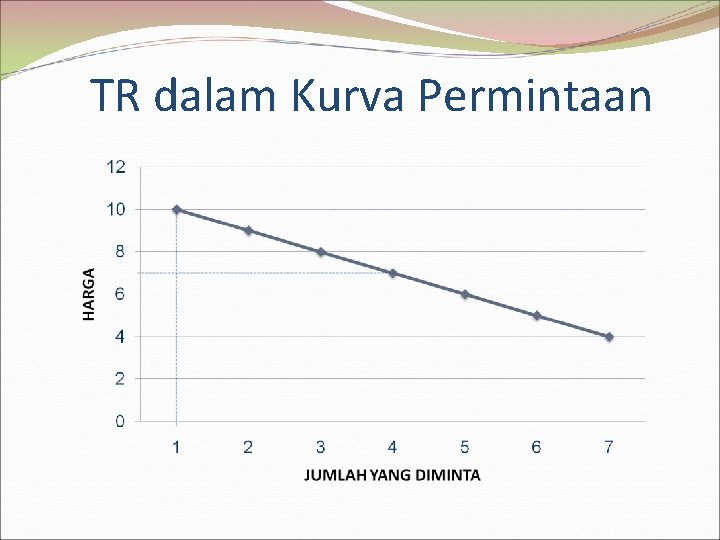 TR dalam Kurva Permintaan

12
10
8
6
4
2
0

HARGA

1 2 3 4 5 6 7

JUMLAH YANG DIMINTA